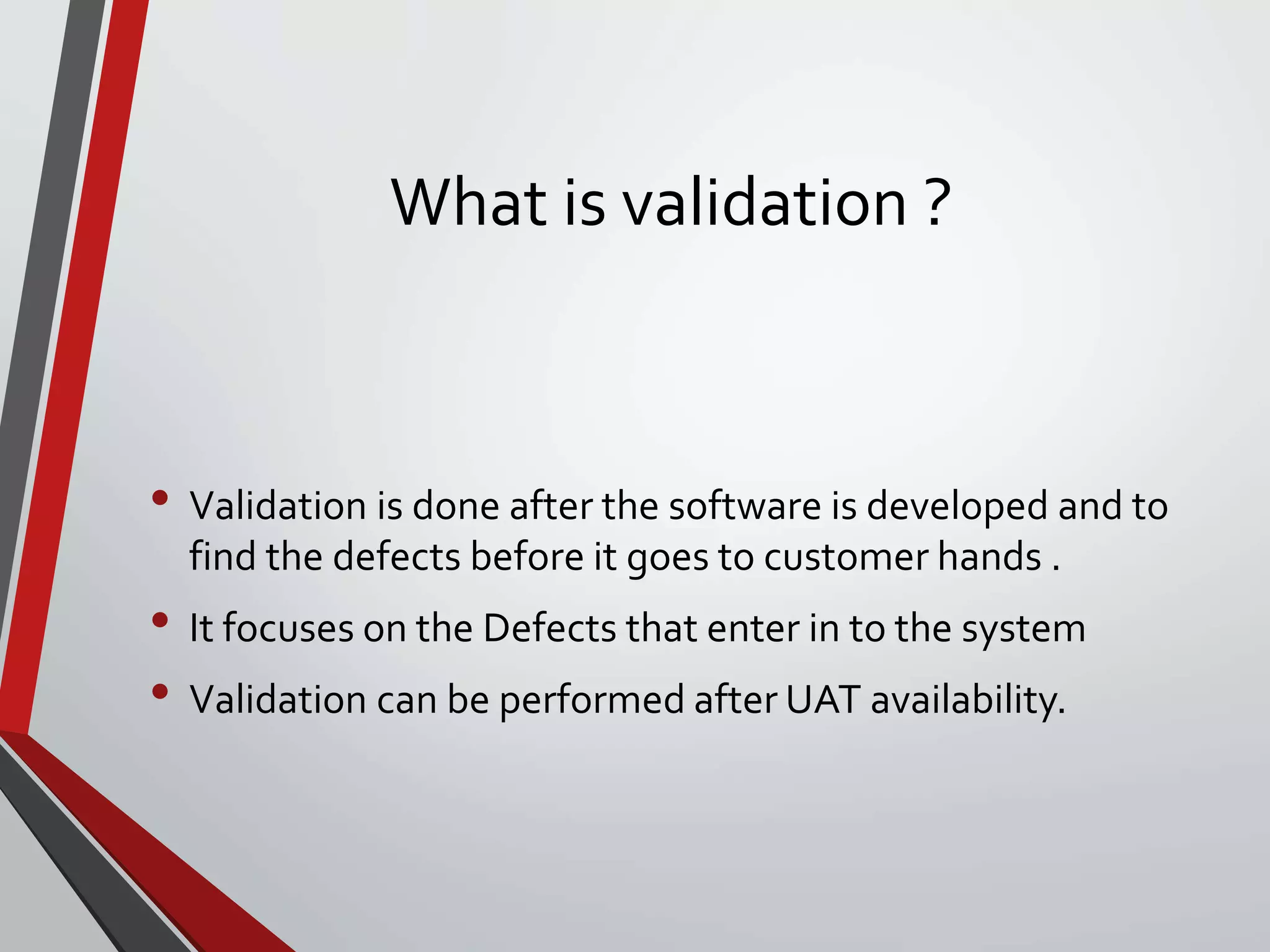 What is validation ?

• Validation is done after the software is developed and to find the defects before it goes to customer hands .
• It focuses on the Defects that enter in to the system
• Validation can be performed after UAT availability.